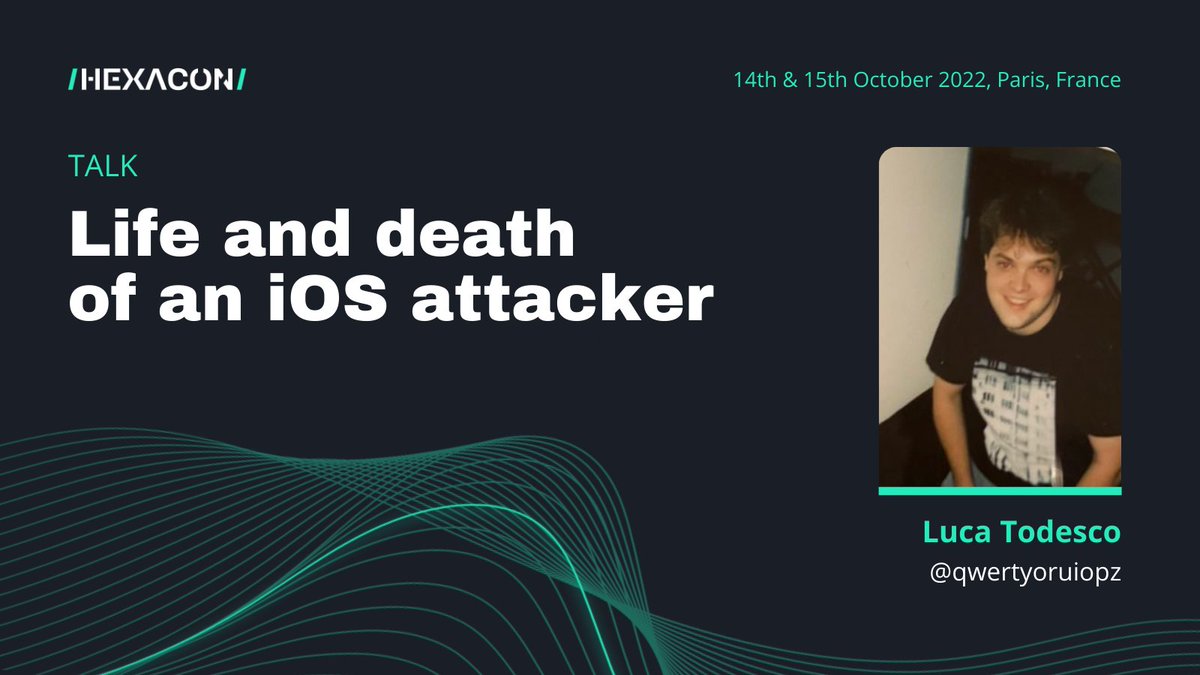 /HEXACON/

14th & 15th October 2022, Paris, France

TALK

Life and death of an iOS attacker

Luca Todesco

@qwertyoruiopz